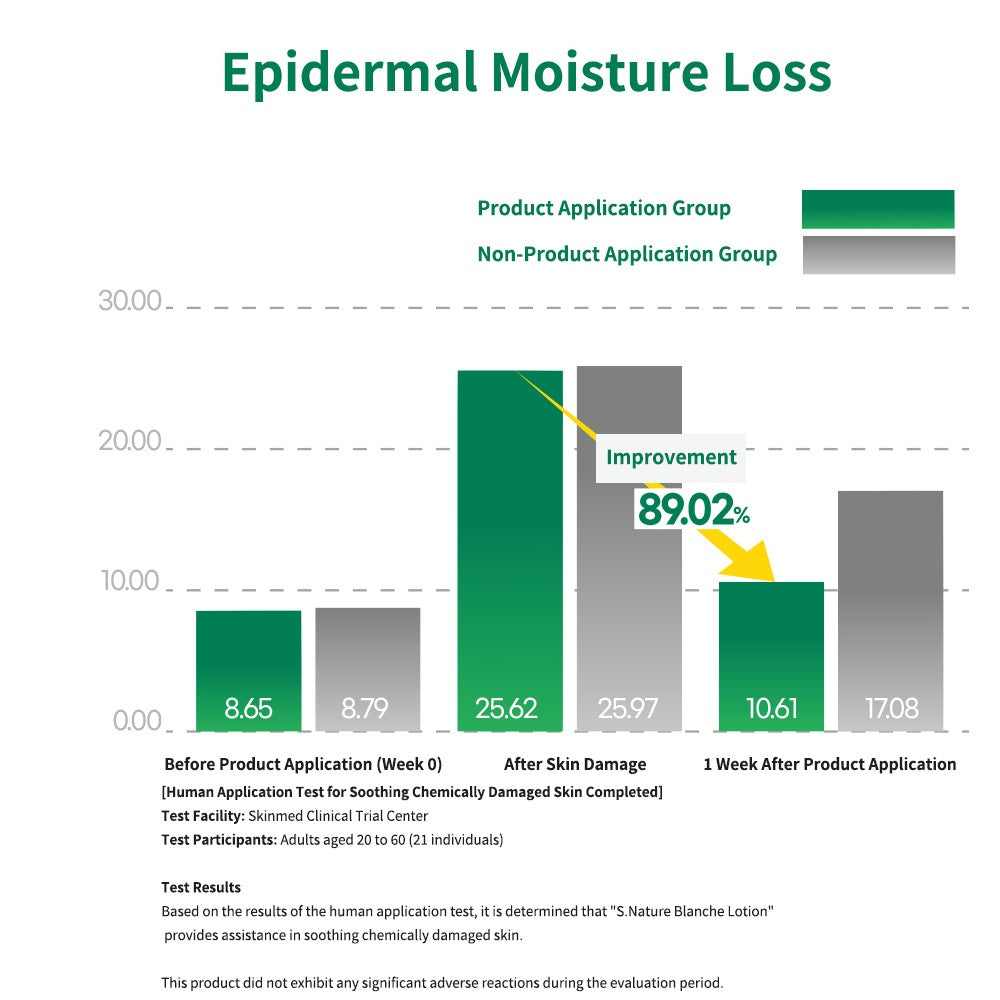 Epidermal Moisture Loss

Product Application Group
Non-Product Application Group

30.00
20.00
10.00
0.00

Improvement
89.02%

8.65
8.79
25.62
25.97
10.61
17.08

Before Product Application (Week 0)
After Skin Damage
1 Week After Product Application

[Human Application Test for Soothing Chemically Damaged Skin Completed]
Test Facility: Skinmed Clinical Trial Center
Test Participants: Adults aged 20 to 60 (21 individuals)

Test Results
Based on the results of the human application test, it is determined that "S.Nature Blanche Lotion" provides assistance in soothing chemically damaged skin.

This product did not exhibit any significant adverse reactions during the evaluation period.